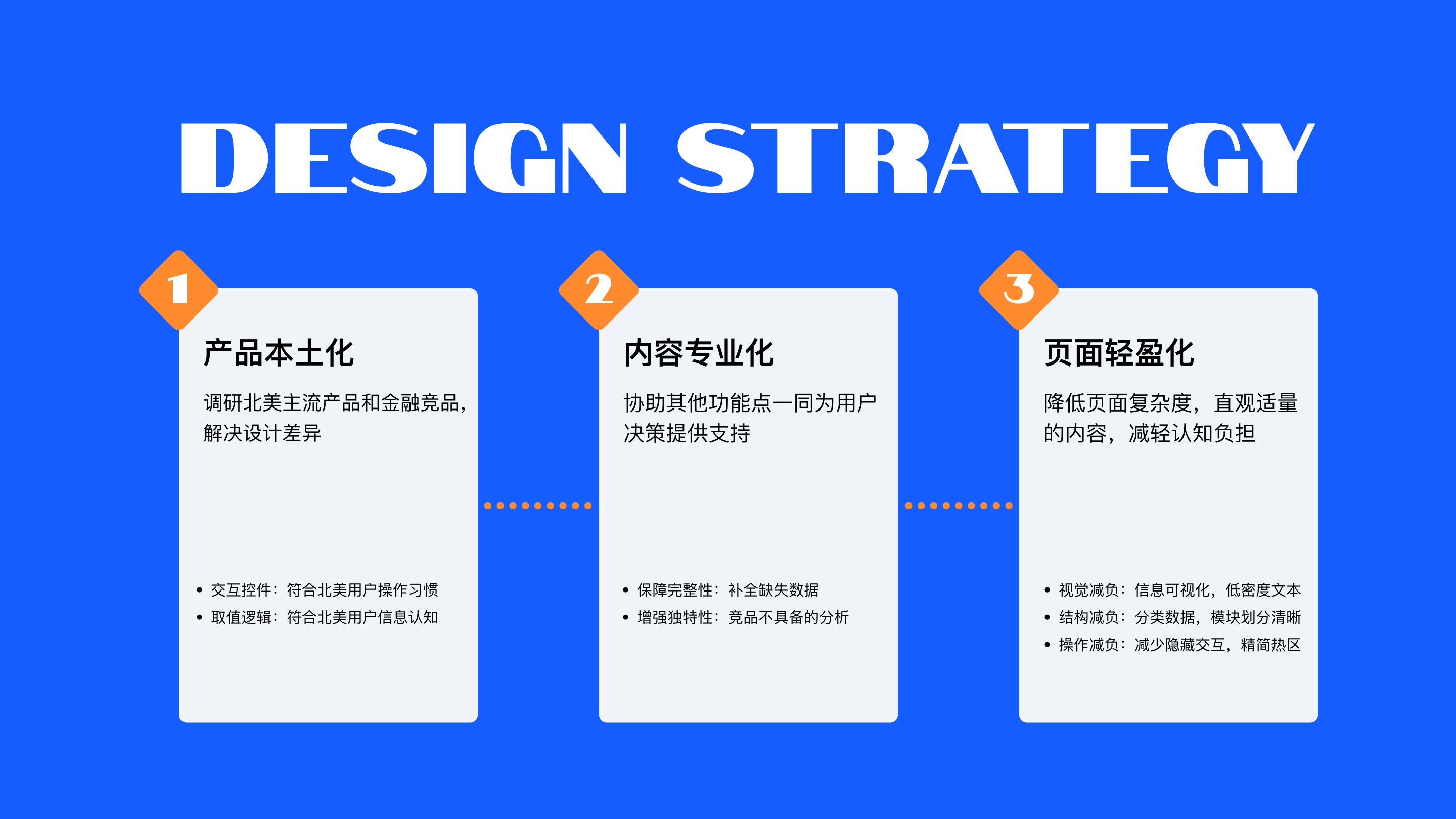 DESIGN STRATEGY

1

产品本土化

调研北美主流产品和金融竞品，解决设计差异

• 交互控件：符合北美用户操作习惯
• 取值逻辑：符合北美用户信息认知

2

内容专业化

协助其他功能点一同为用户决策提供支持

• 保障完整性：补全缺失数据
• 增强独特性：竞品不具备的分析

3

页面轻盈化

降低页面复杂度，直观适量的内容，减轻认知负担

• 视觉减负：信息可视化，低密度文本
• 结构减负：分类数据，模块划分清晰
• 操作减负：减少隐藏交互，精简热区